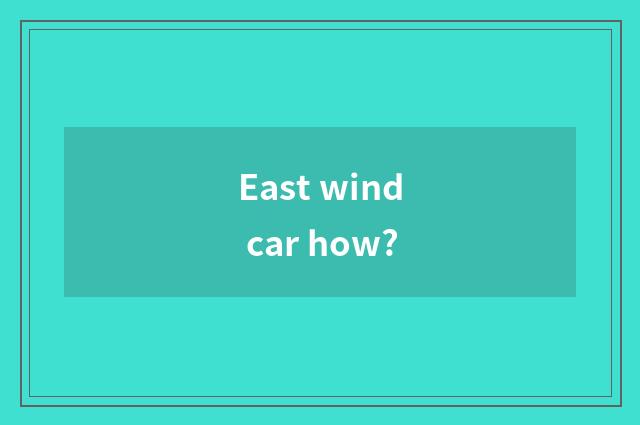 East wind car how?